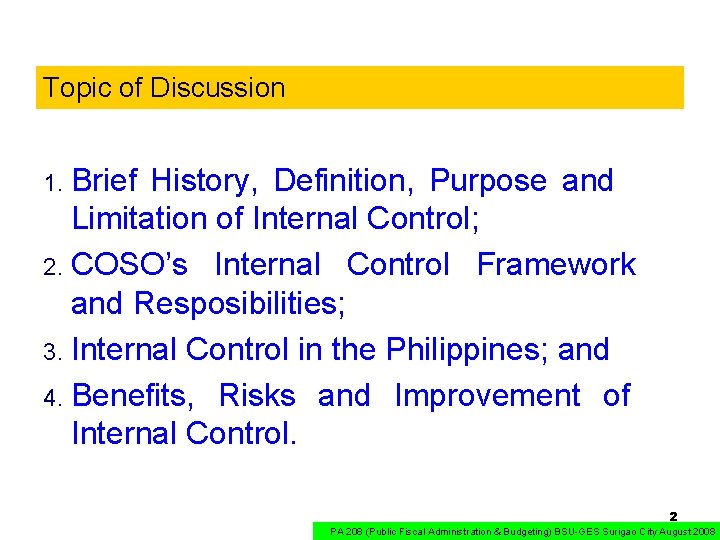 Topic of Discussion

1. Brief History, Definition, Purpose and Limitation of Internal Control;

2. COSO's Internal Control Framework and Resposibilities;

3. Internal Control in the Philippines; and

4. Benefits, Risks and Improvement of Internal Control.

2

PA 208 (Public Fiscal Administration & Budgeting) BSU-GES Surigao City August 2008